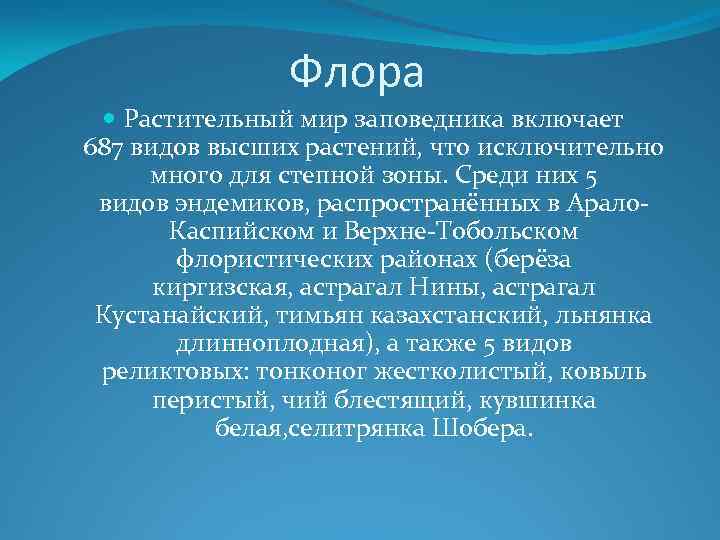 Флора

Растительный мир заповедника включает 687 видов высших растений, что исключительно много для степной зоны. Среди них 5 видов эндемиков, распространённых в Арало-Каспийском и Верхне-Тобольском флористических районах (берёза киргизская, астрагал Нины, астрагал Кустанайский, тимьян казахстанский, льнянка длинноплодная), а также 5 видов реликтовых: тонконог жестколистый, ковыль перистый, чий блестящий, кувшинка белая,селитрянка Шобера.